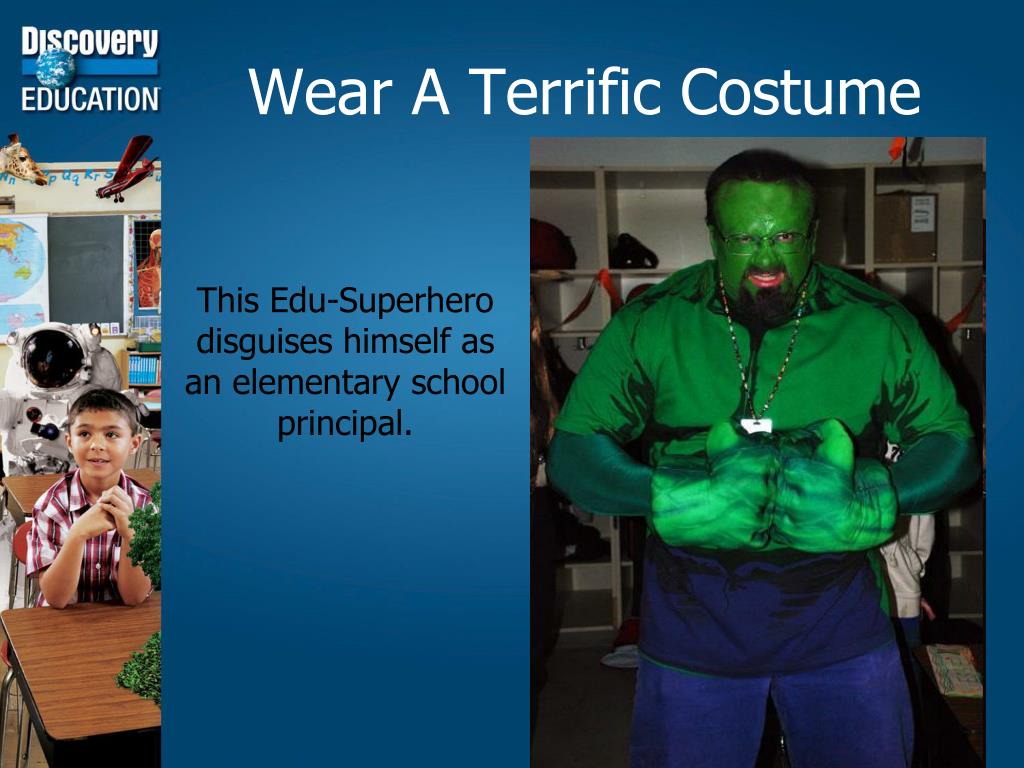 Discovery
EDUCATION

Wear A Terrific Costume

This Edu-Superhero disguises himself as an elementary school principal.